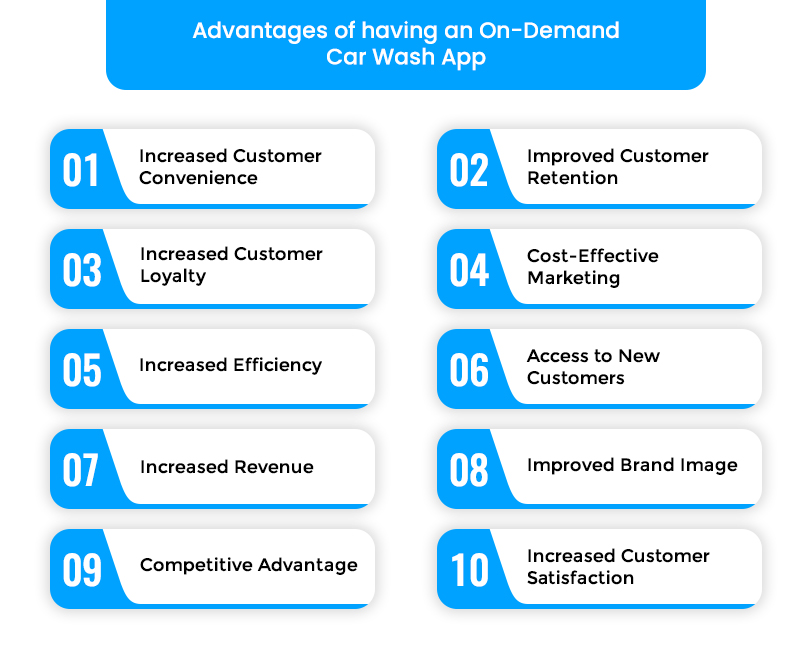 Advantages of having an On-Demand Car Wash App

01 Increased Customer Convenience

02 Improved Customer Retention

03 Increased Customer Loyalty

04 Cost-Effective Marketing

05 Increased Efficiency

06 Access to New Customers

07 Increased Revenue

08 Improved Brand Image

09 Competitive Advantage

10 Increased Customer Satisfaction